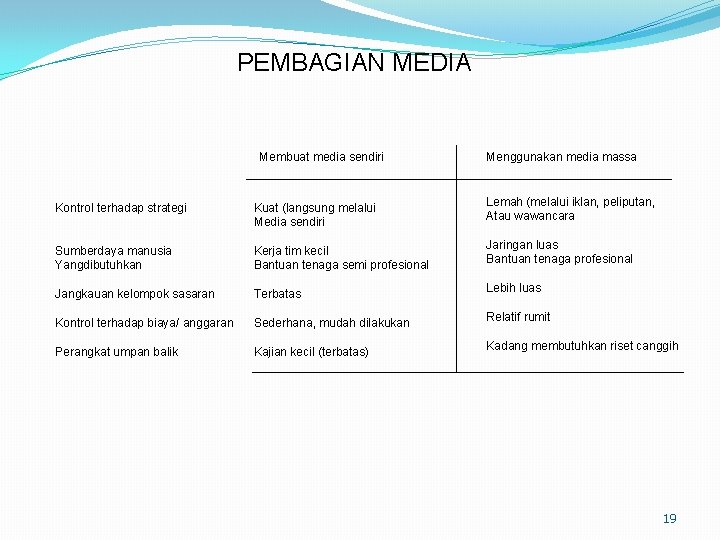 PEMBAGIAN MEDIA

|  | Membuat media sendiri | Menggunakan media massa |
|---|---|---|
| Kontrol terhadap strategi | Kuat (langsung melalui Media sendiri | Lemah (melalui iklan, peliputan, Atau wawancara |
| Sumberdaya manusia Yangdibutuhkan | Kerja tim kecil Bantuan tenaga semi profesional | Jaringan luas Bantuan tenaga profesional |
| Jangkauan kelompok sasaran | Terbatas | Lebih luas |
| Kontrol terhadap biaya/ anggaran | Sederhana, mudah dilakukan | Relatif rumit |
| Perangkat umpan balik | Kajian kecil (terbatas) | Kadang membutuhkan riset canggih |

19